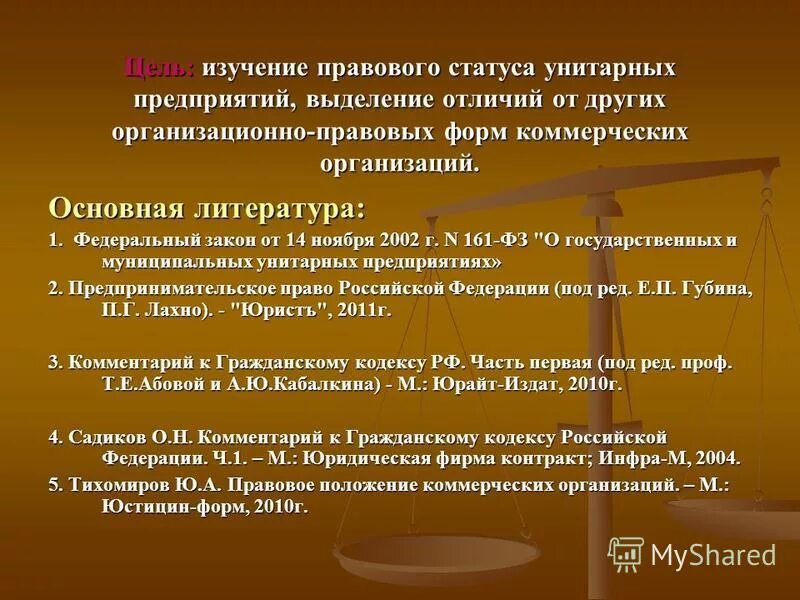 Цель: изучение правового статуса унитарных предприятий, выделение отличий от других организационно-правовых форм коммерческих организаций.

Основная литература:

1. Федеральный закон от 14 ноября 2002 г. N 161-ФЗ "О государственных и муниципальных унитарных предприятиях»

2. Предпринимательское право Российской Федерации (под ред. Е.П. Губина, П.Г. Лахно). - "Юристъ", 2011г.

3. Комментарий к Гражданскому кодексу РФ. Часть первая (под ред. проф. Т.Е.Абовой и А.Ю.Кабалкина) - М.: Юрайт-Издат, 2010г.

4. Садиков О.Н. Комментарий к Гражданскому кодексу Российской Федерации. Ч.1. – М.: Юридическая фирма контракт; Инфра-М, 2004.

5. Тихомиров Ю.А. Правовое положение коммерческих организаций. – М.: Юстицин-форм, 2010г.

MyShared